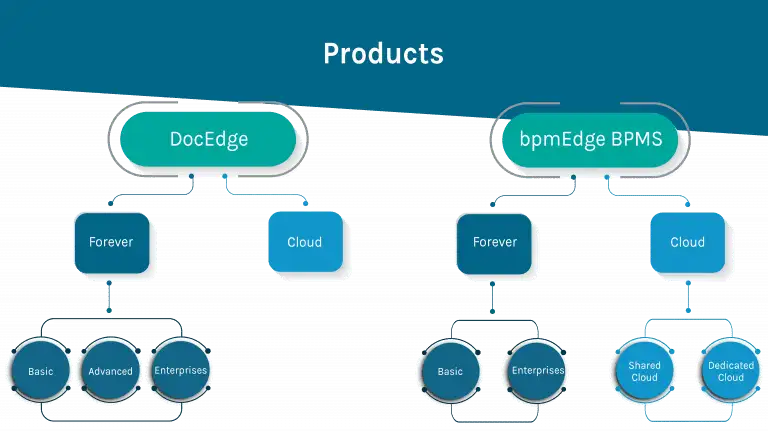 Products

DocEdge

Forever

Cloud

Basic

Advanced

Enterprises

bpmEdge BPMS

Forever

Cloud

Basic

Enterprises

Shared Cloud

Dedicated Cloud